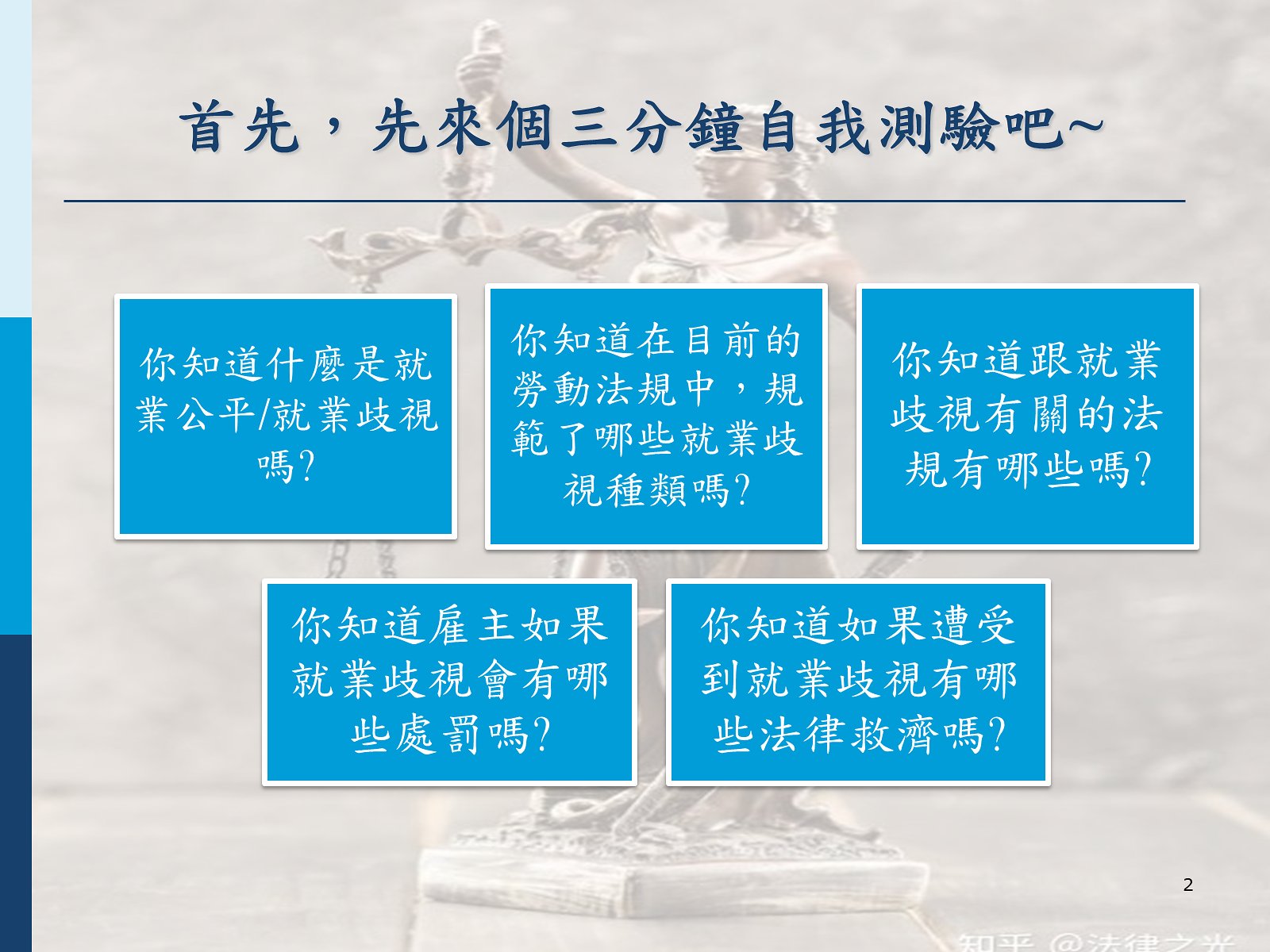 首先，先來個三分鐘自我測驗吧~

你知道什麼是就業公平/就業歧視嗎?

你知道在目前的勞動法規中，規範了哪些就業歧視種類嗎?

你知道跟就業歧視有關的法規有哪些嗎?

你知道雇主如果就業歧視會有哪些處罰嗎?

你知道如果遭受到就業歧視有哪些法律救濟嗎?

2

知乎 @法律之光